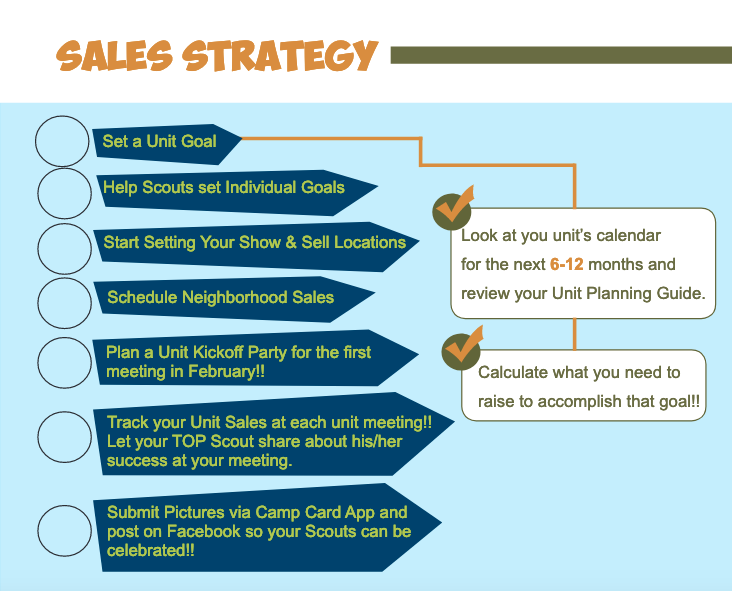 SALES STRATEGY

Set a Unit Goal

Help Scouts set Individual Goals

Start Setting Your Show & Sell Locations

Schedule Neighborhood Sales

Plan a Unit Kickoff Party for the first meeting in February!!

Track your Unit Sales at each unit meeting!! Let your TOP Scout share about his/her success at your meeting.

Submit Pictures via Camp Card App and post on Facebook so your Scouts can be celebrated!!

Look at you unit's calendar for the next 6-12 months and review your Unit Planning Guide.

Calculate what you need to raise to accomplish that goal!!